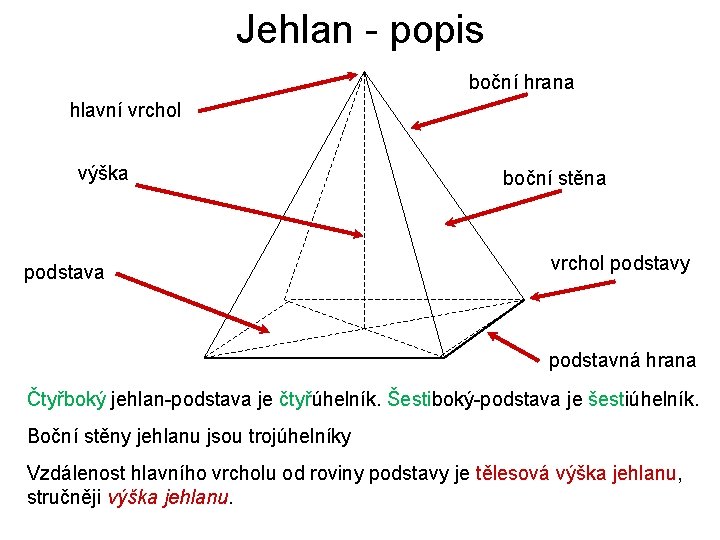 Jehlan - popis

hlavní vrchol

boční hrana

výška

boční stěna

podstava

vrchol podstavy

podstavná hrana

Čtyřboký jehlan-podstava je čtyřúhelník. Šestiboký-podstava je šestiúhelník.

Boční stěny jehlanu jsou trojúhelníky

Vzdálenost hlavního vrcholu od roviny podstavy je tělesová výška jehlanu, stručněji výška jehlanu.